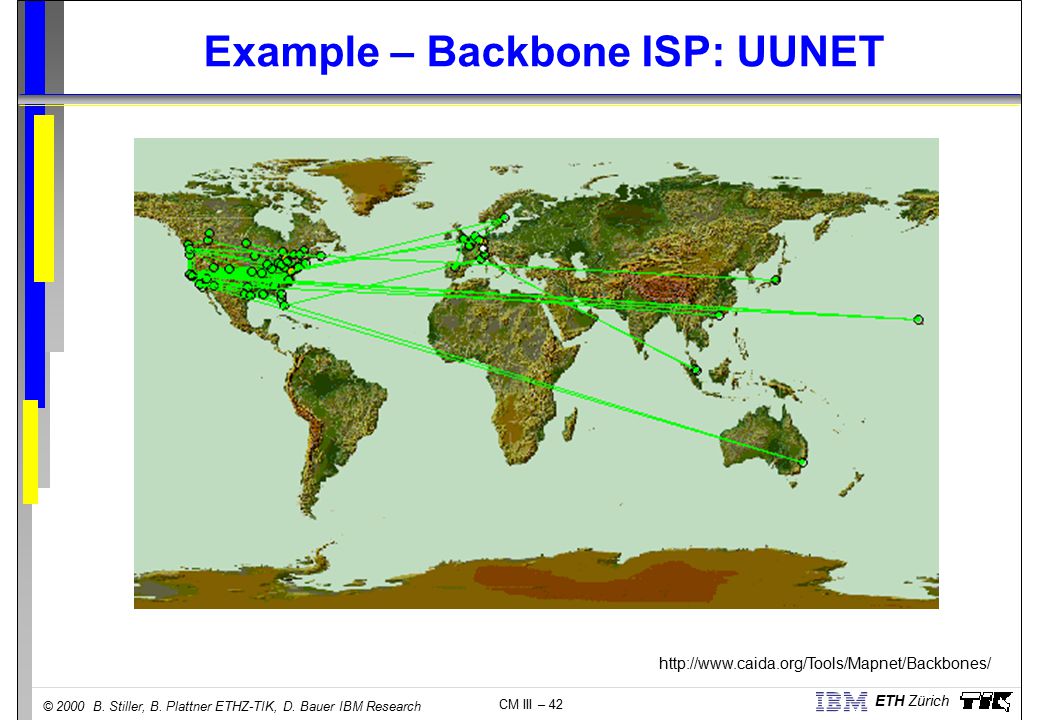 Example – Backbone ISP: UUNET

http://www.caida.org/Tools/Mapnet/Backbones/

© 2000 B. Stiller, B. Plattner ETHZ-TIK, D. Bauer IBM Research

CM III – 42

IBM ETH Zürich TIK